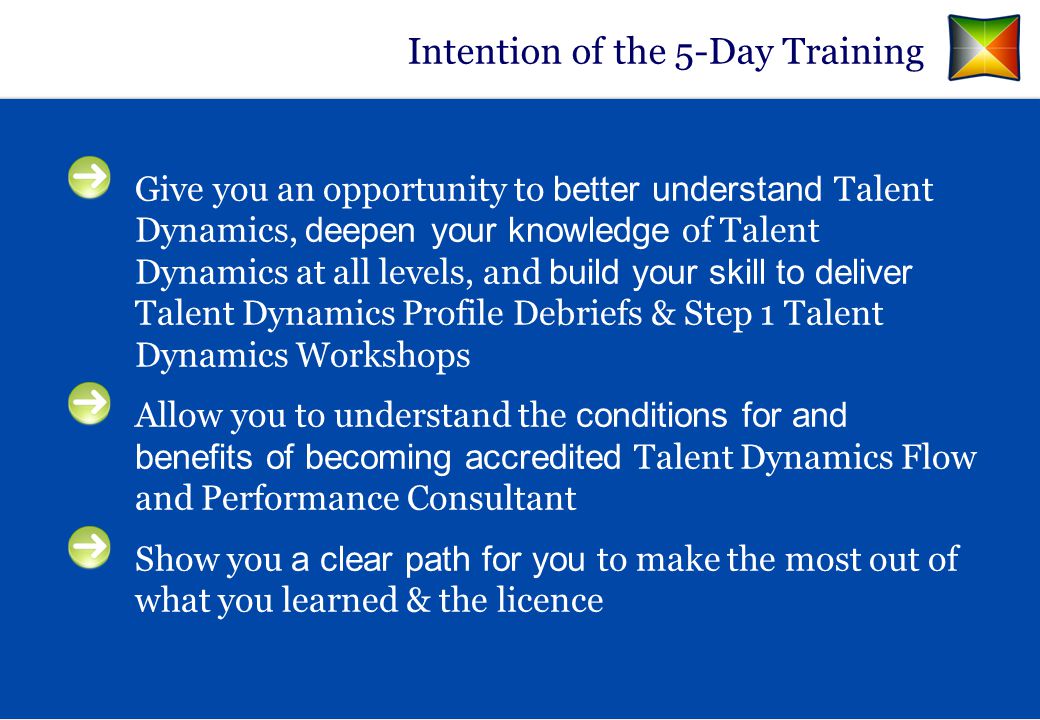 Intention of the 5-Day Training

Give you an opportunity to better understand Talent Dynamics, deepen your knowledge of Talent Dynamics at all levels, and build your skill to deliver Talent Dynamics Profile Debriefs & Step 1 Talent Dynamics Workshops

Allow you to understand the conditions for and benefits of becoming accredited Talent Dynamics Flow and Performance Consultant

Show you a clear path for you to make the most out of what you learned & the licence